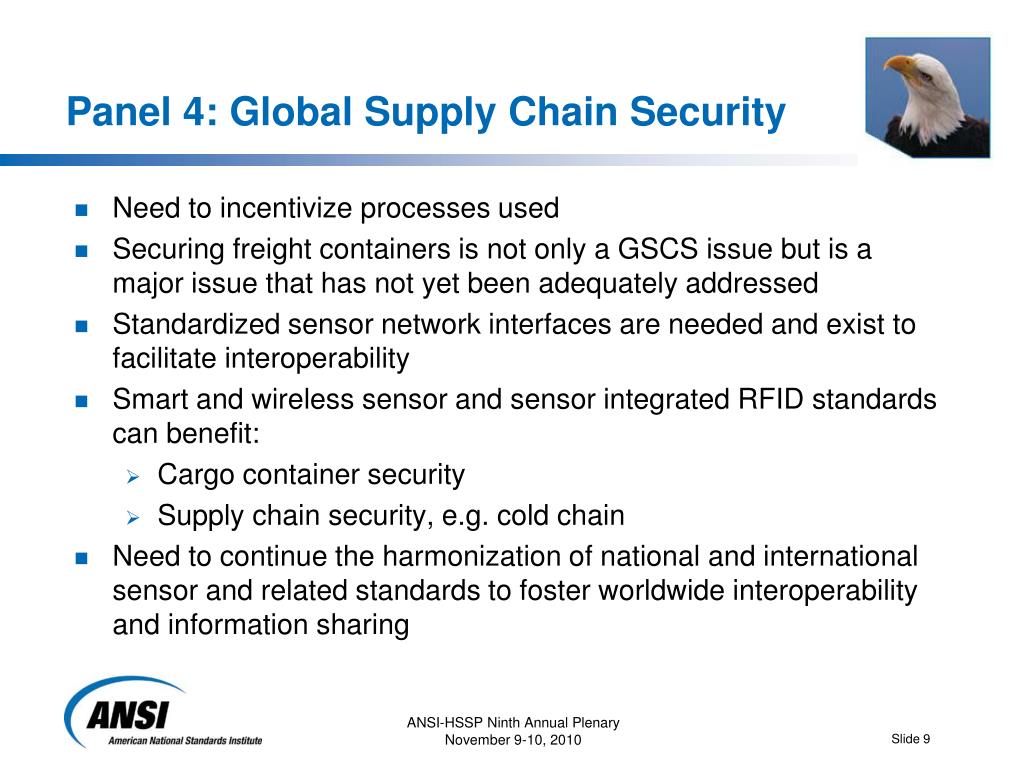 Panel 4: Global Supply Chain Security

- Need to incentivize processes used
- Securing freight containers is not only a GSCS issue but is a major issue that has not yet been adequately addressed
- Standardized sensor network interfaces are needed and exist to facilitate interoperability
- Smart and wireless sensor and sensor integrated RFID standards can benefit:
  - Cargo container security
  - Supply chain security, e.g. cold chain
- Need to continue the harmonization of national and international sensor and related standards to foster worldwide interoperability and information sharing

ANSI
American National Standards Institute

ANSI-HSSP Ninth Annual Plenary
November 9-10, 2010

Slide 9